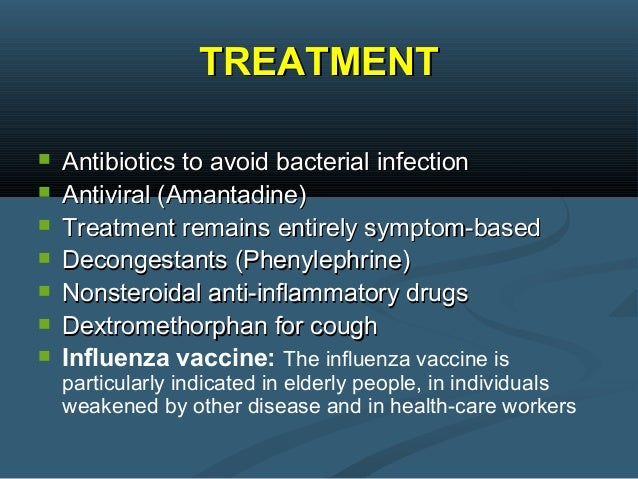 TREATMENT

- Antibiotics to avoid bacterial infection
- Antiviral (Amantadine)
- Treatment remains entirely symptom-based
- Decongestants (Phenylephrine)
- Nonsteroidal anti-inflammatory drugs
- Dextromethorphan for cough
- Influenza vaccine: The influenza vaccine is particularly indicated in elderly people, in individuals weakened by other disease and in health-care workers